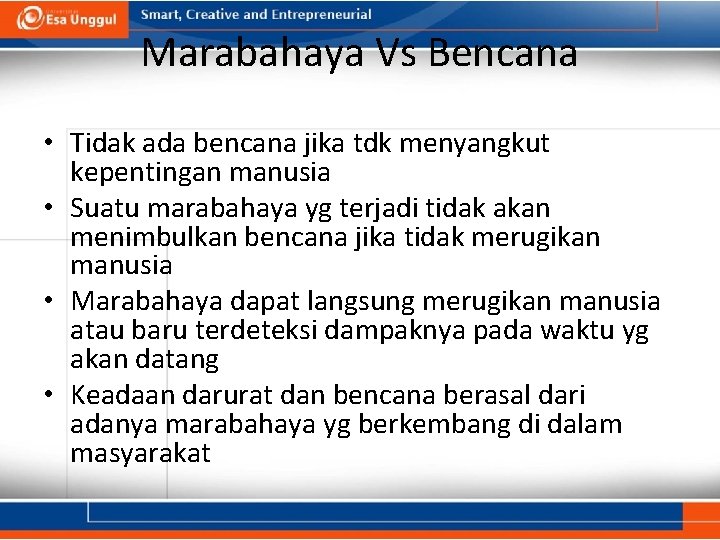 Esa Unggul
Smart, Creative and Entrepreneurial

Marabahaya Vs Bencana

• Tidak ada bencana jika tdk menyangkut kepentingan manusia
• Suatu marabahaya yg terjadi tidak akan menimbulkan bencana jika tidak merugikan manusia
• Marabahaya dapat langsung merugikan manusia atau baru terdeteksi dampaknya pada waktu yg akan datang
• Keadaan darurat dan bencana berasal dari adanya marabahaya yg berkembang di dalam masyarakat